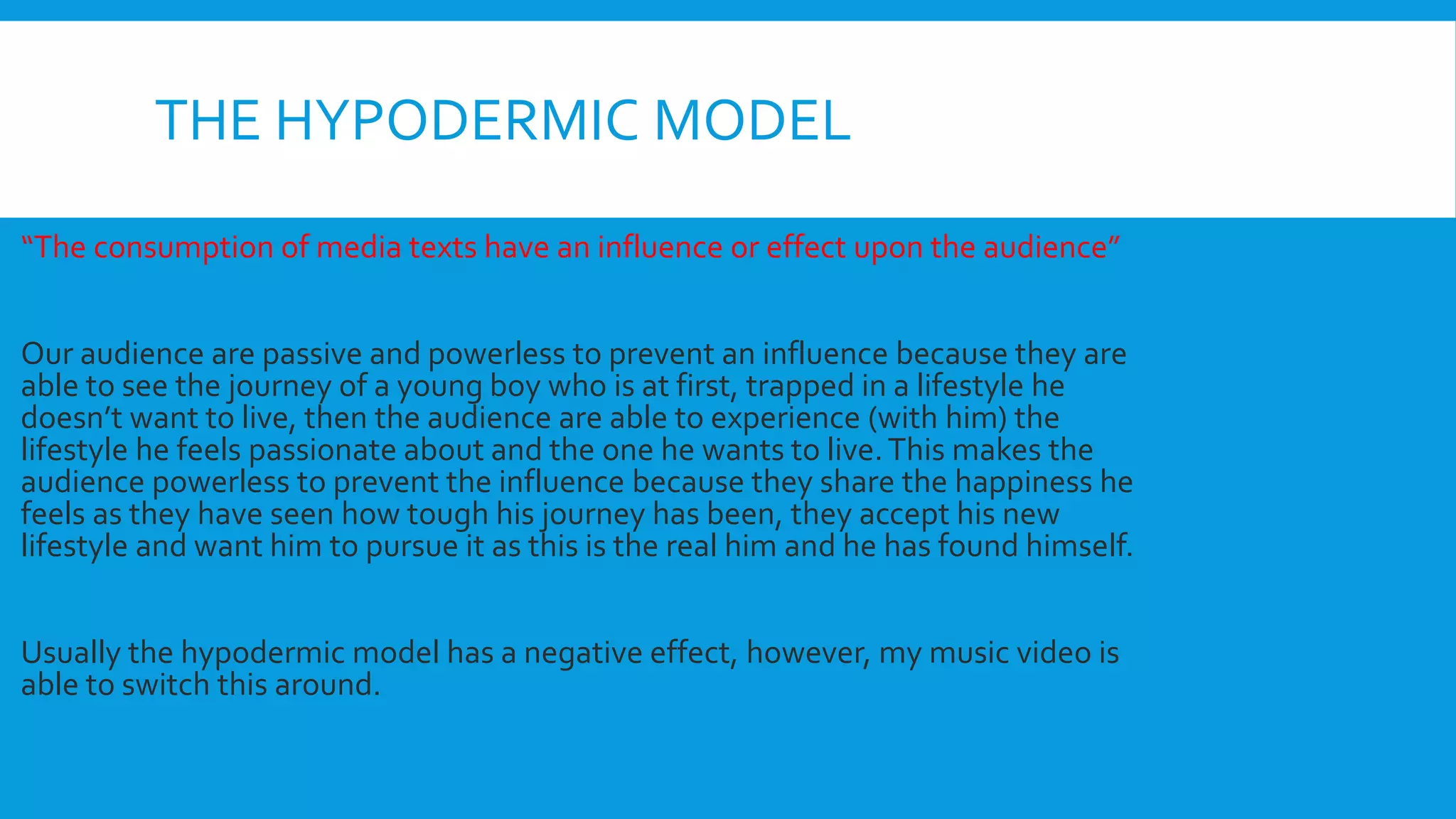 THE HYPODERMIC MODEL

“The consumption of media texts have an influence or effect upon the audience”

Our audience are passive and powerless to prevent an influence because they are able to see the journey of a young boy who is at first, trapped in a lifestyle he doesn’t want to live, then the audience are able to experience (with him) the lifestyle he feels passionate about and the one he wants to live. This makes the audience powerless to prevent the influence because they share the happiness he feels as they have seen how tough his journey has been, they accept his new lifestyle and want him to pursue it as this is the real him and he has found himself.

Usually the hypodermic model has a negative effect, however, my music video is able to switch this around.